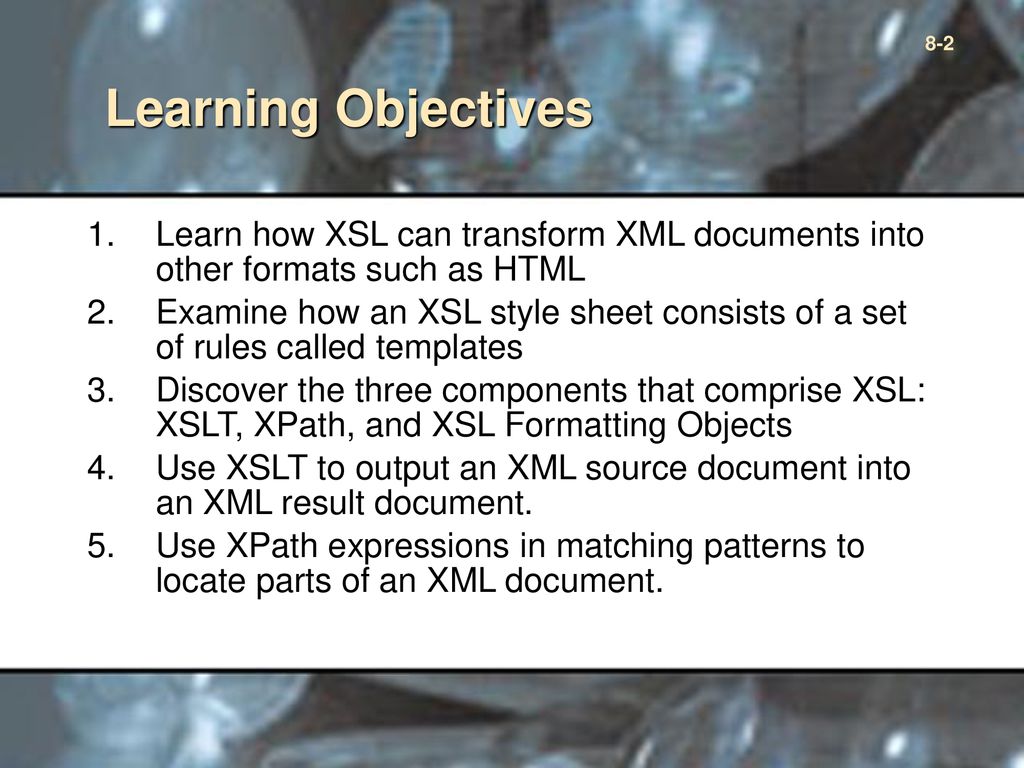 8-2

Learning Objectives

1. Learn how XSL can transform XML documents into other formats such as HTML
2. Examine how an XSL style sheet consists of a set of rules called templates
3. Discover the three components that comprise XSL: XSLT, XPath, and XSL Formatting Objects
4. Use XSLT to output an XML source document into an XML result document.
5. Use XPath expressions in matching patterns to locate parts of an XML document.